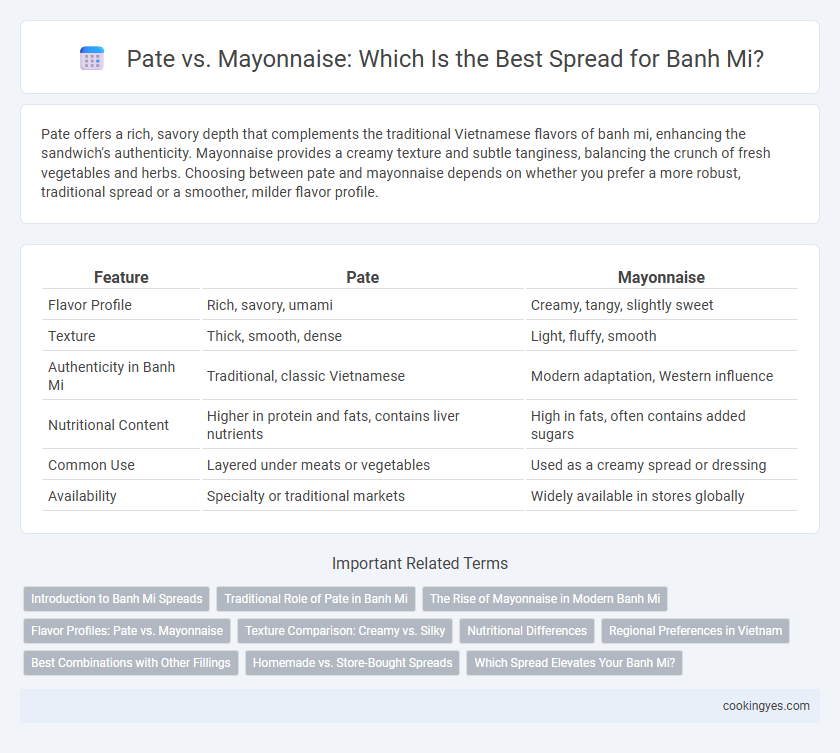 Pate vs. Mayonnaise: Which Is the Best Spread for Banh Mi?

Pate offers a rich, savory depth that complements the traditional Vietnamese flavors of banh mi, enhancing the sandwich's authenticity. Mayonnaise provides a creamy texture and subtle tanginess, balancing the crunch of fresh vegetables and herbs. Choosing between pate and mayonnaise depends on whether you prefer a more robust, traditional spread or a smoother, milder flavor profile.

| Feature | Pate | Mayonnaise |
|---|---|---|
| Flavor Profile | Rich, savory, umami | Creamy, tangy, slightly sweet |
| Texture | Thick, smooth, dense | Light, fluffy, smooth |
| Authenticity in Banh Mi | Traditional, classic Vietnamese | Modern adaptation, Western influence |
| Nutritional Content | Higher in protein and fats, contains liver nutrients | High in fats, often contains added sugars |
| Common Use | Layered under meats or vegetables | Used as a creamy spread or dressing |
| Availability | Specialty or traditional markets | Widely available in stores globally |

Important Related Terms

Introduction to Banh Mi Spreads
Traditional Role of Pate in Banh Mi
The Rise of Mayonnaise in Modern Banh Mi
Flavor Profiles: Pate vs. Mayonnaise
Texture Comparison: Creamy vs. Silky
Nutritional Differences
Regional Preferences in Vietnam
Best Combinations with Other Fillings
Homemade vs. Store-Bought Spreads
Which Spread Elevates Your Banh Mi?

cookingyes.com